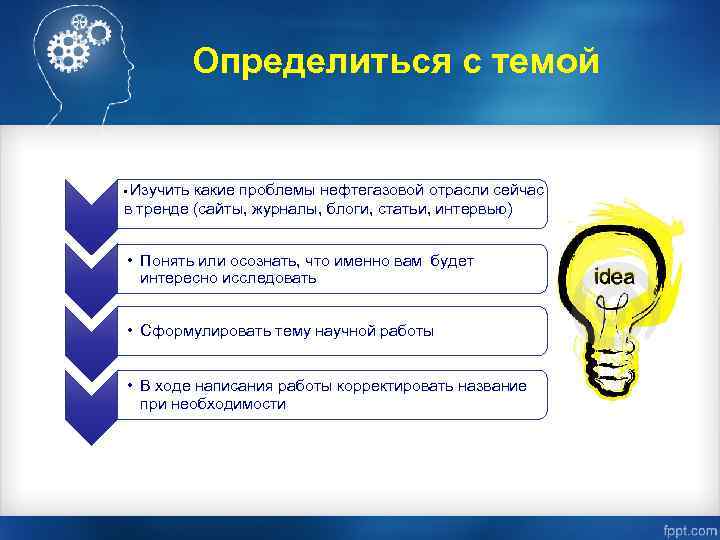 Определиться с темой

• Изучить какие проблемы нефтегазовой отрасли сейчас в тренде (сайты, журналы, блоги, статьи, интервью)

• Понять или осознать, что именно вам будет интересно исследовать

• Сформулировать тему научной работы

• В ходе написания работы корректировать название при необходимости

idea

fppt.com